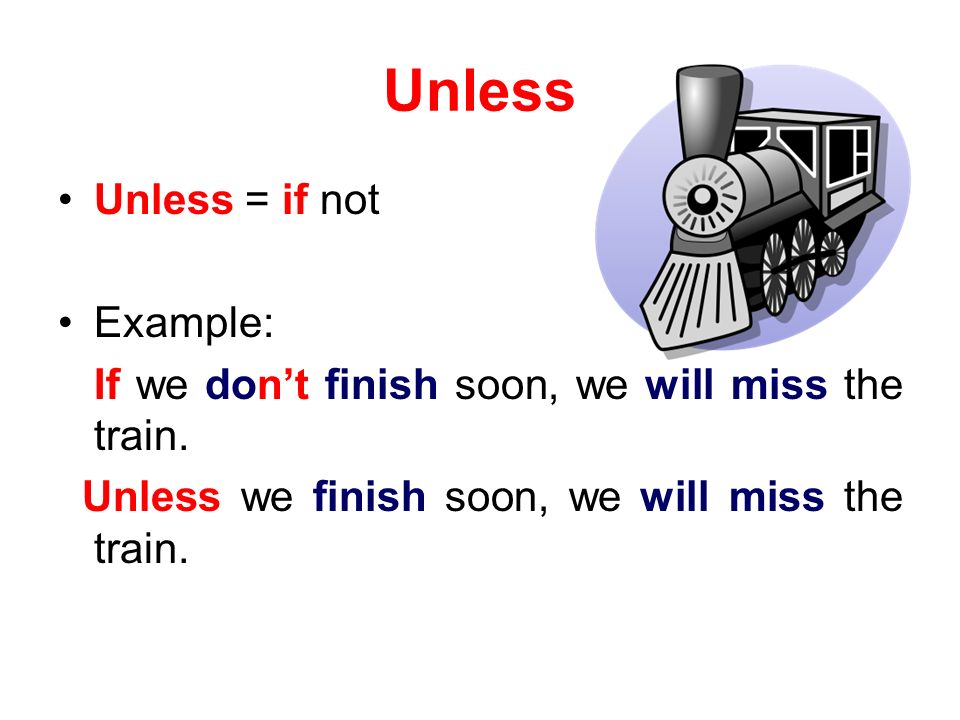 Unless

• Unless = if not

• Example:

If we don’t finish soon, we will miss the train.

Unless we finish soon, we will miss the train.